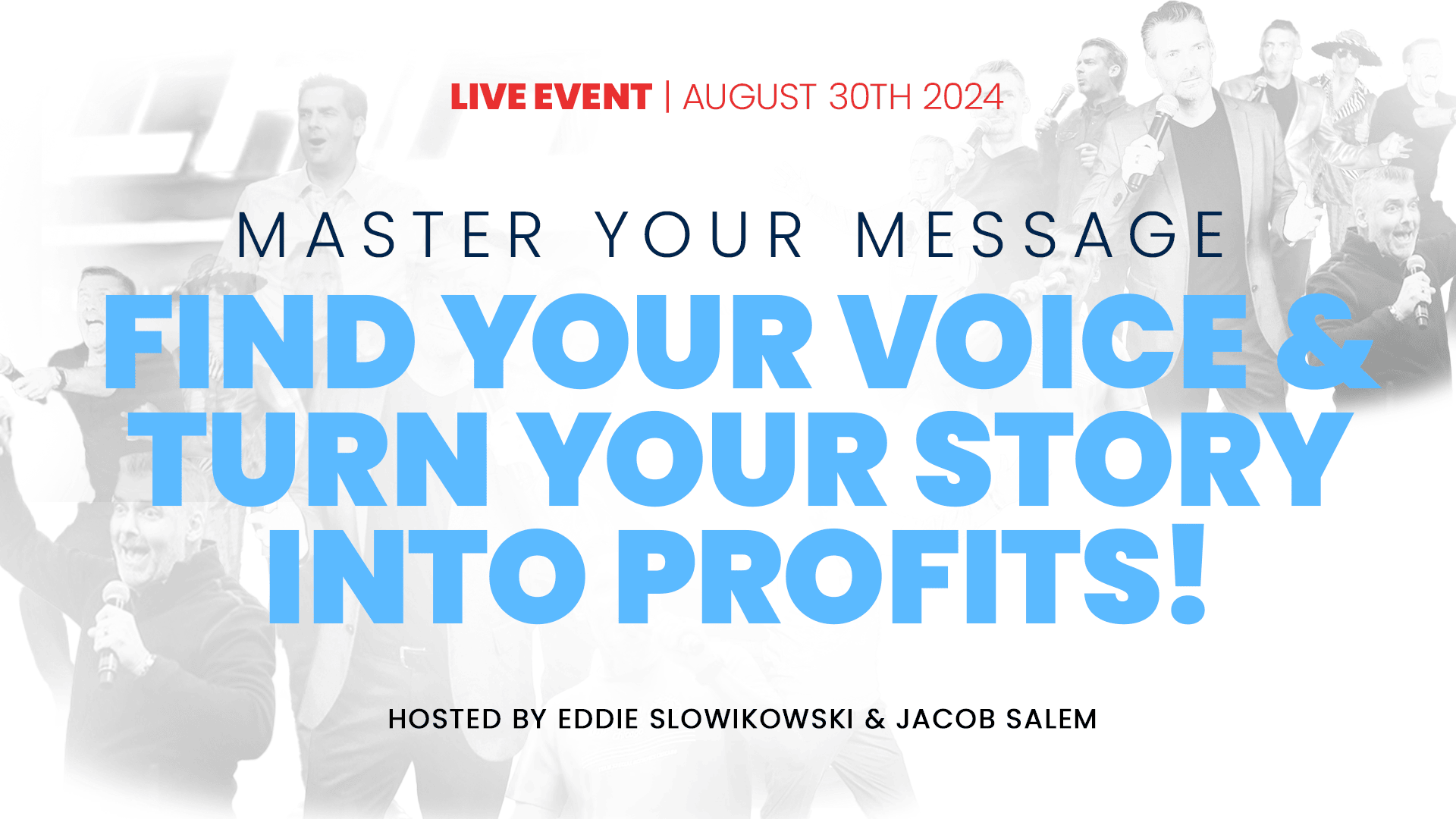 LIVE EVENT | AUGUST 30TH 2024

MASTER YOUR MESSAGE

FIND YOUR VOICE & TURN YOUR STORY INTO PROFITS!

HOSTED BY EDDIE SLOWIKOWSKI & JACOB SALEM